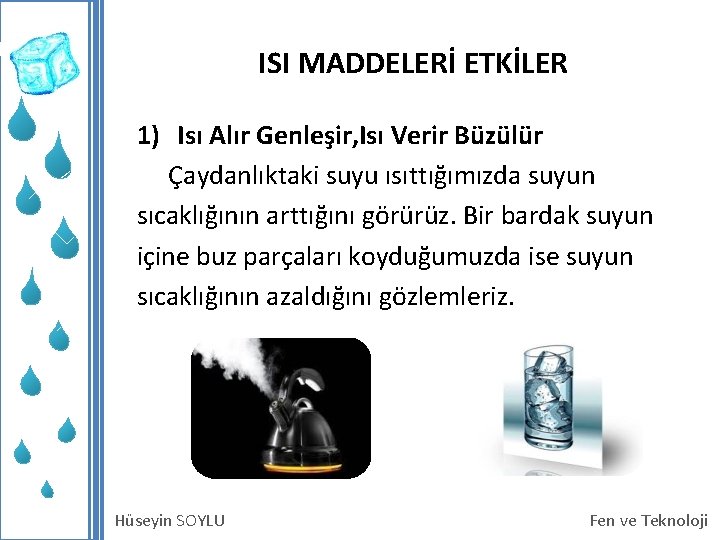 ISI MADDELERİ ETKİLER

1) Isı Alır Genleşir,Isı Verir Büzülür

Çaydanlıktaki suyu ısıttığımızda suyun sıcaklığının arttığını görürüz. Bir bardak suyun içine buz parçaları koyduğumuzda ise suyun sıcaklığının azaldığını gözlemleriz.

Hüseyin SOYLU

Fen ve Teknoloji